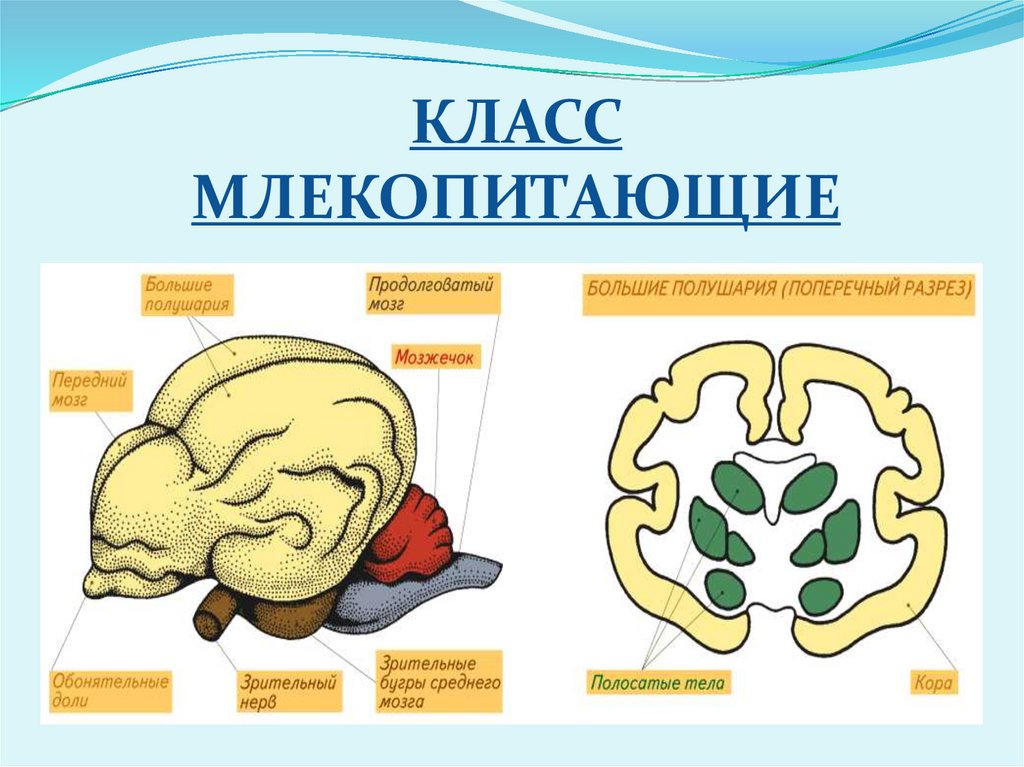 КЛАСС МЛЕКОПИТАЮЩИЕ

Большие полушария

Продолговатый мозг

Мозжечок

Передний мозг

Обонятельные доли

Зрительный нерв

Зрительные бугры среднего мозга

БОЛЬШИЕ ПОЛУШАРИЯ (ПОПЕРЕЧНЫЙ РАЗРЕЗ)

Полосатые тела

Кора